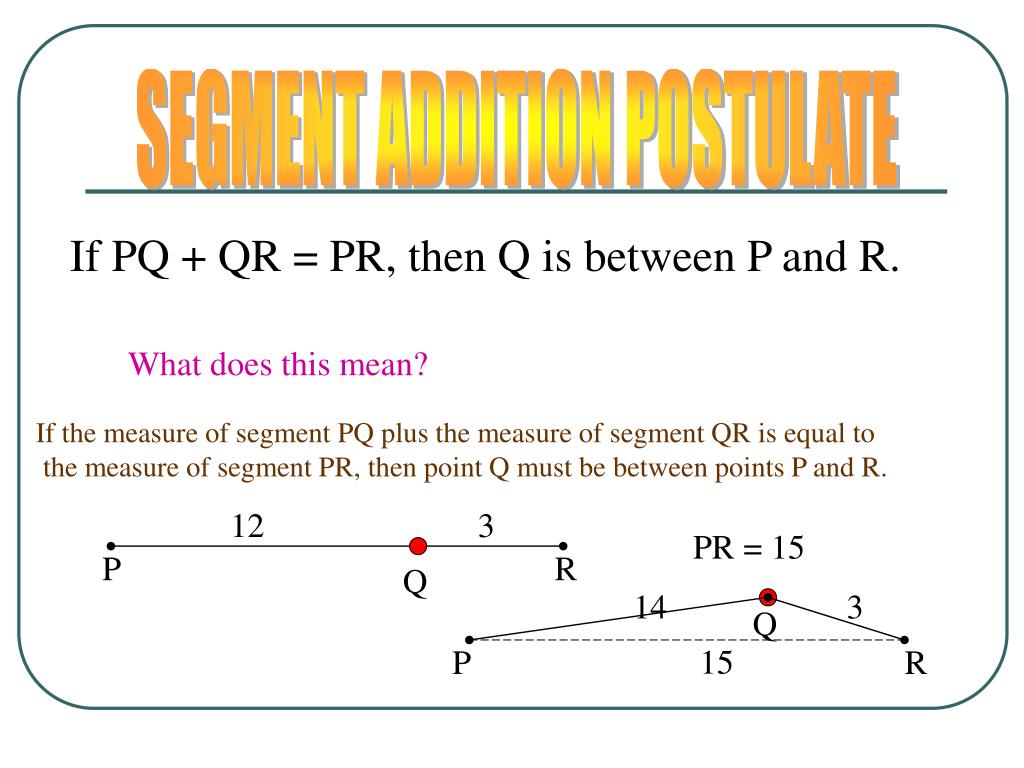 SEGMENT ADDITION POSTULATE

If PQ + QR = PR, then Q is between P and R.

What does this mean?

If the measure of segment PQ plus the measure of segment QR is equal to the measure of segment PR, then point Q must be between points P and R.

12
3
P
Q
R

PR = 15

14
3
Q
P
15
R